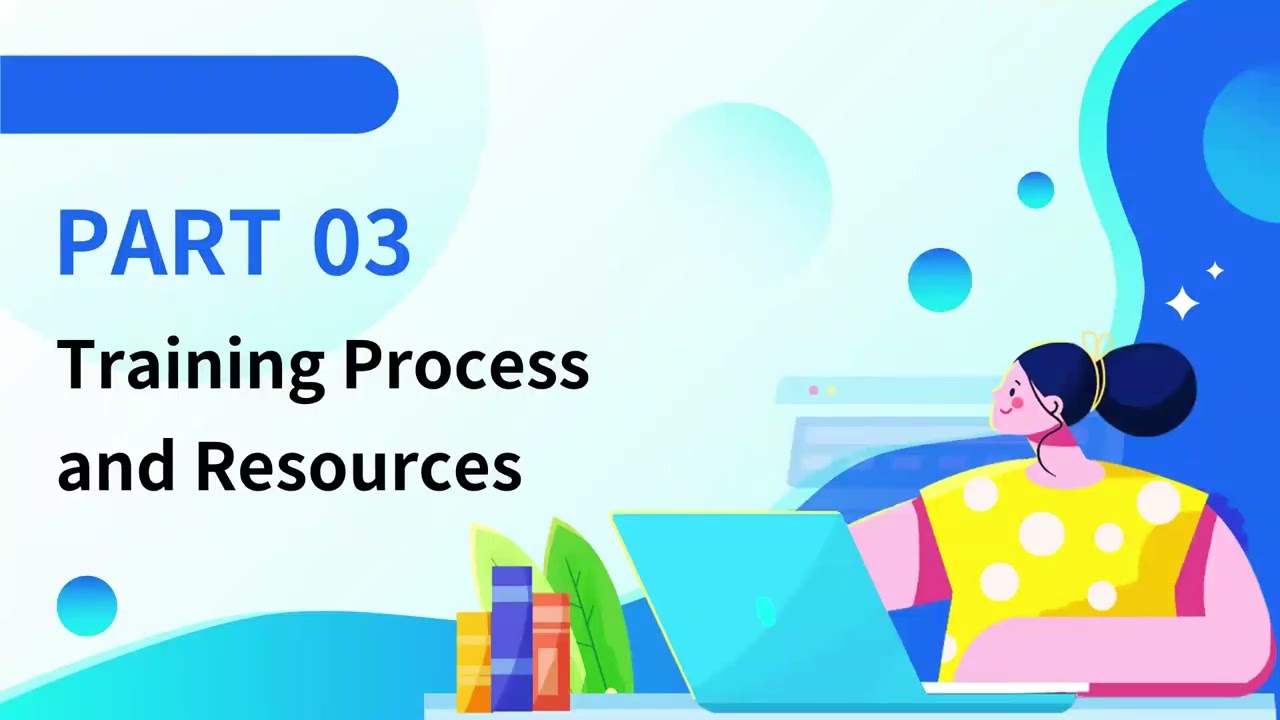 PART 03

Training Process and Resources